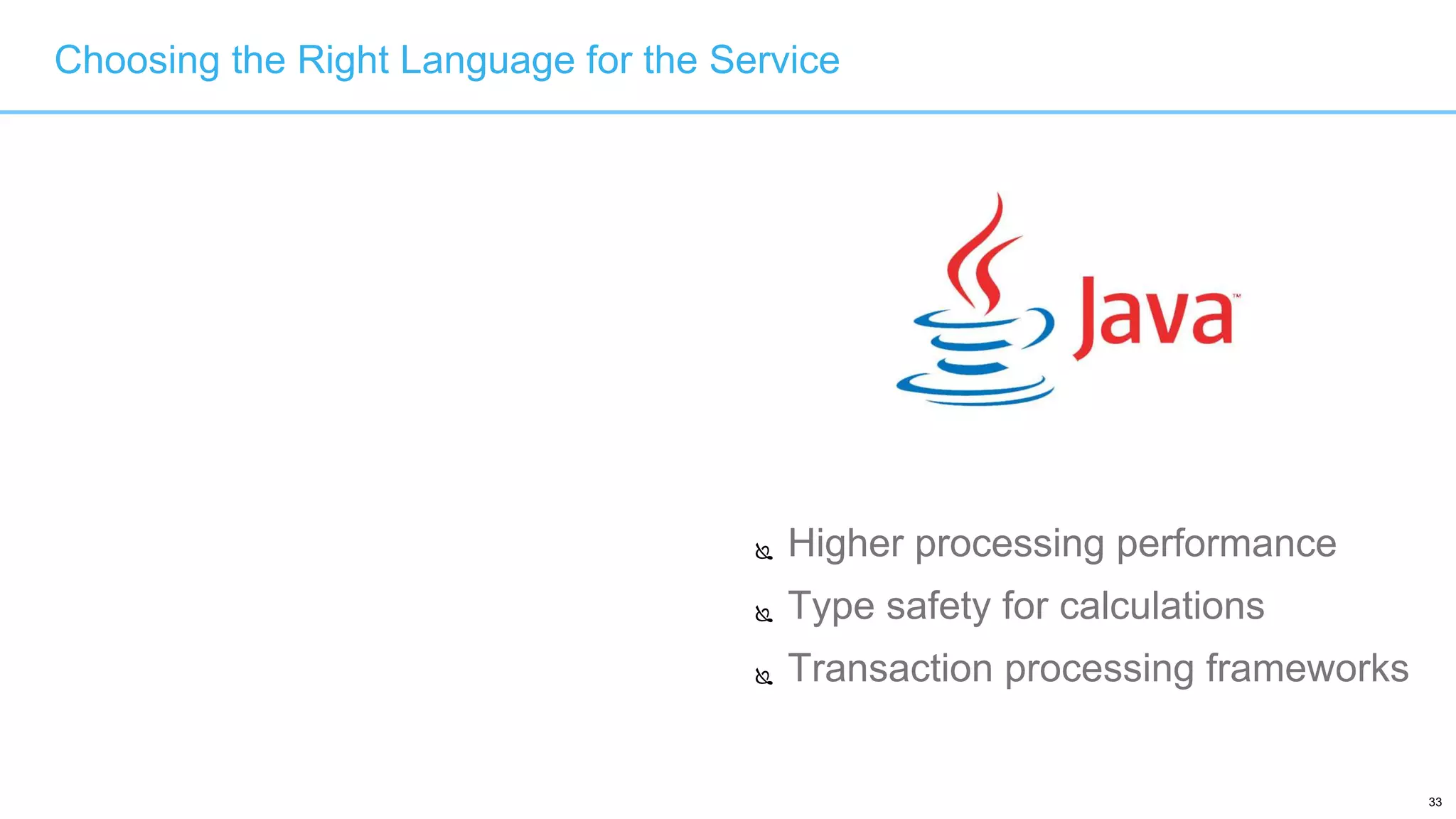 Choosing the Right Language for the Service

Java™

Higher processing performance

Type safety for calculations

Transaction processing frameworks

33